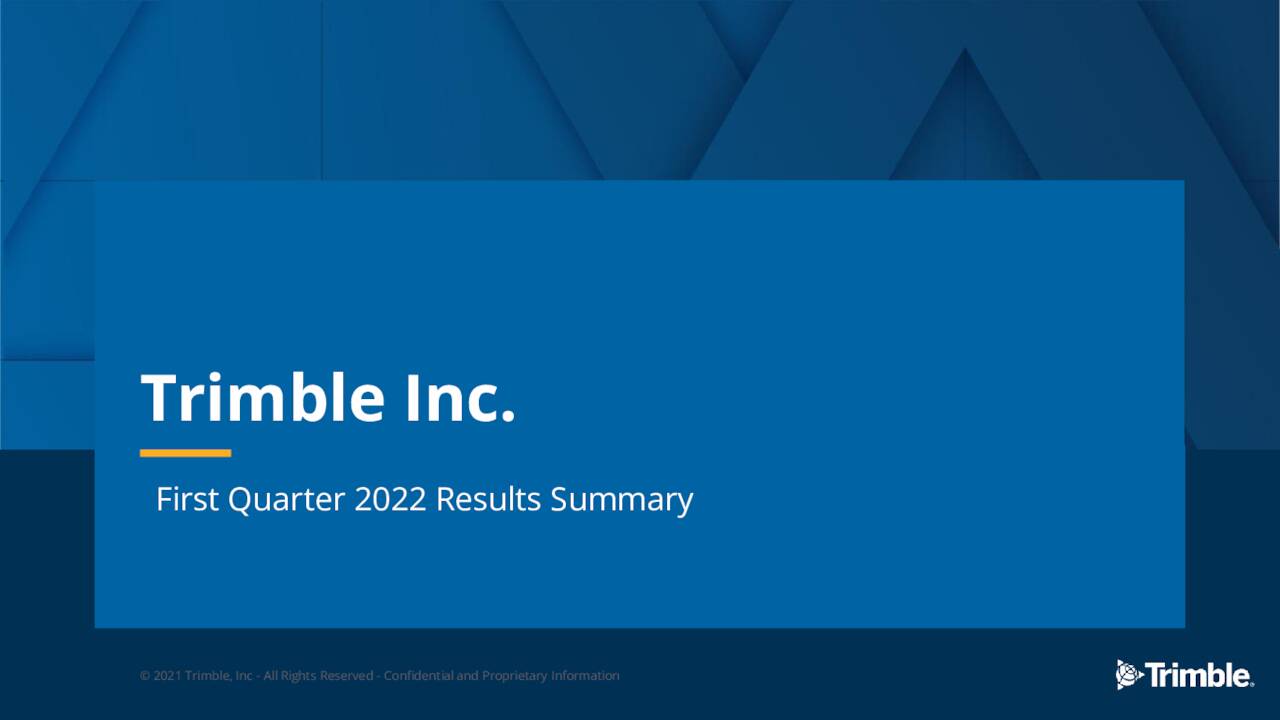 Trimble Inc.

First Quarter 2022 Results Summary

© 2021 Trimble, Inc - All Rights Reserved - Confidential and Proprietary Information

Trimble.